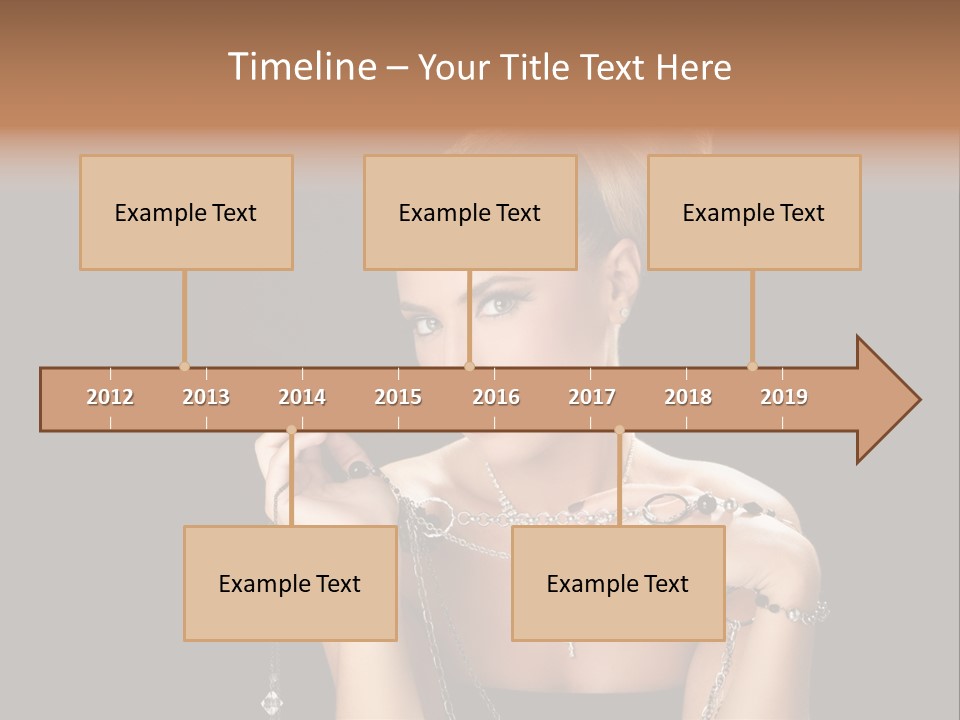 Timeline – Your Title Text Here

Example Text

Example Text

Example Text

2012 2013 2014 2015 2016 2017 2018 2019

Example Text

Example Text